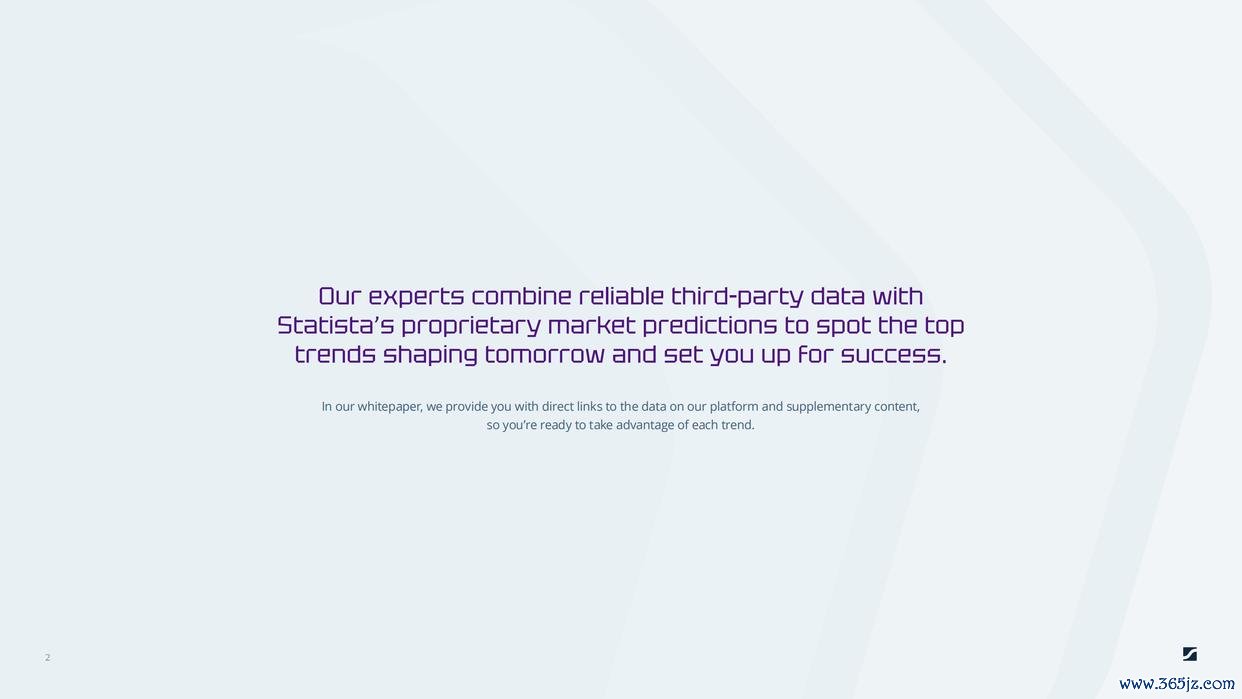 Our experts combine reliable third-party data with Statista's proprietary market predictions to spot the top trends shaping tomorrow and set you up for success.

In our whitepaper, we provide you with direct links to the data on our platform and supplementary content, so you're ready to take advantage of each trend.

2

www.365jz.com